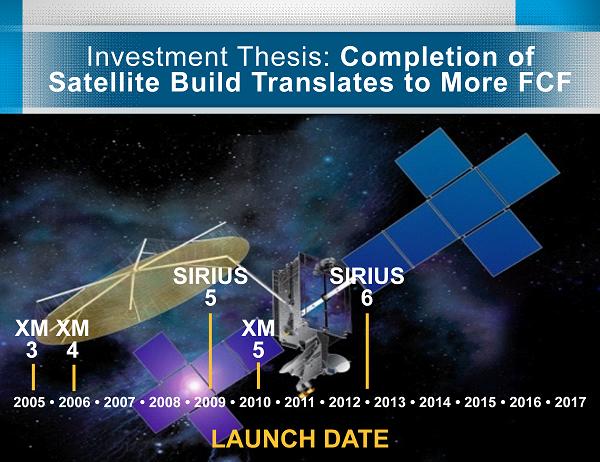 Investment Thesis: Completion of Satellite Build Translates to More FCF

XM 3

XM 4

SIRIUS 5

XM 5

SIRIUS 6

2005 • 2006 • 2007 • 2008 • 2009 • 2010 • 2011 • 2012 • 2013 • 2014 • 2015 • 2016 • 2017

LAUNCH DATE